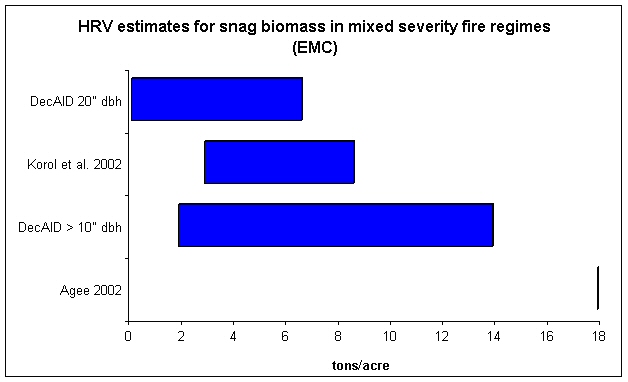 HRV estimates for snag biomass in mixed severity fire regimes (EMC)

DecAID 20" dbh

Korol et al. 2002

DecAID > 10" dbh

Agee 2002

0
2
4
6
8
10
12
14
16
18

tons/acre